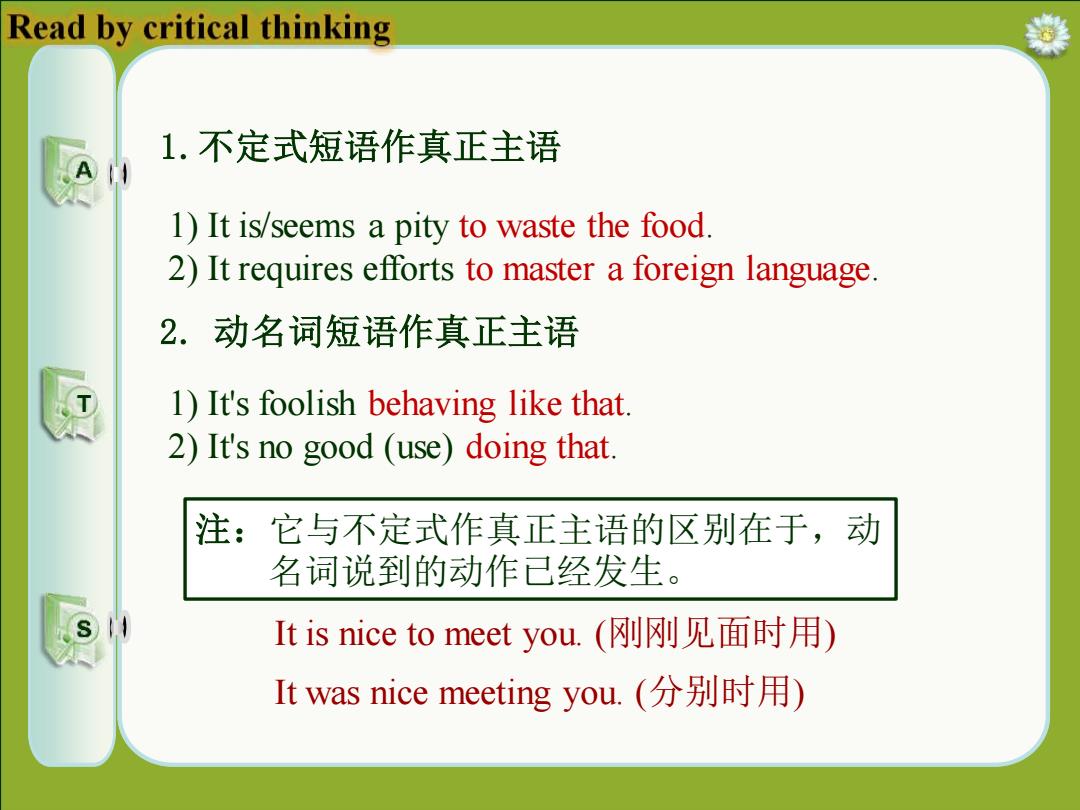 Read by critical thinking

A

1. 不定式短语作真正主语

1) It is/seems a pity to waste the food.
2) It requires efforts to master a foreign language.

2. 动名词短语作真正主语

T

1) It's foolish behaving like that.
2) It's no good (use) doing that.

注：它与不定式作真正主语的区别在于，动名词说到的动作已经发生。

S

It is nice to meet you. (刚刚见面时用)

It was nice meeting you. (分别时用)